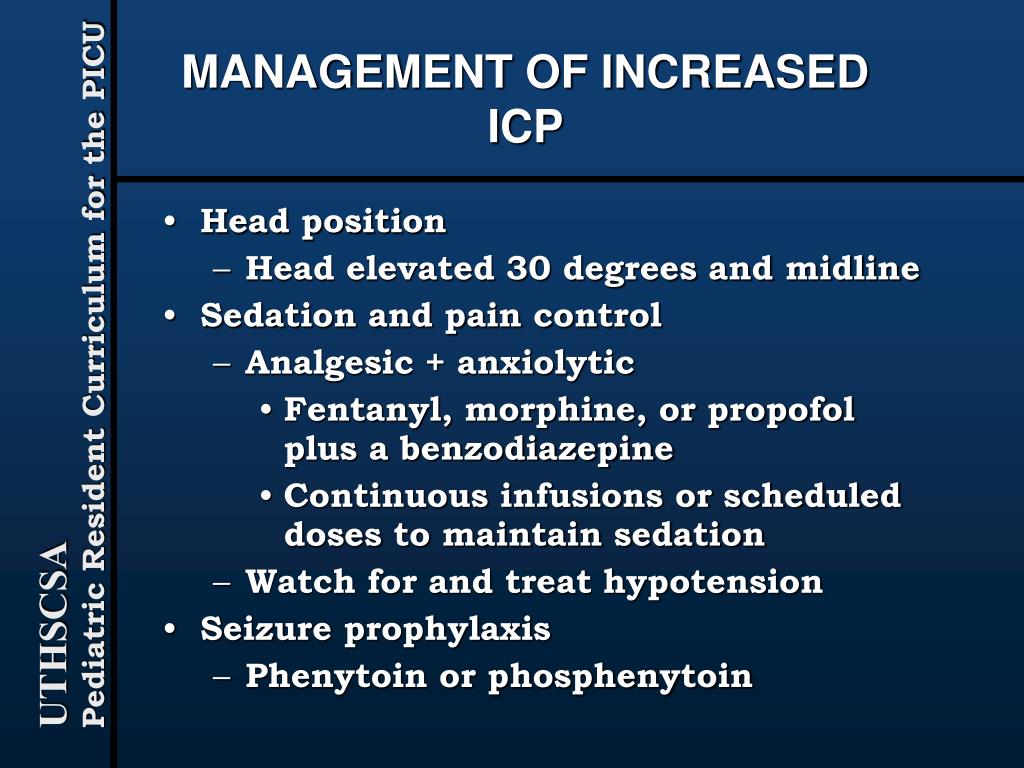 UTHSCSA
Pediatric Resident Curriculum for the PICU

MANAGEMENT OF INCREASED ICP

• Head position
– Head elevated 30 degrees and midline
• Sedation and pain control
– Analgesic + anxiolytic
• Fentanyl, morphine, or propofol plus a benzodiazepine
• Continuous infusions or scheduled doses to maintain sedation
– Watch for and treat hypotension
• Seizure prophylaxis
– Phenytoin or phosphenytoin